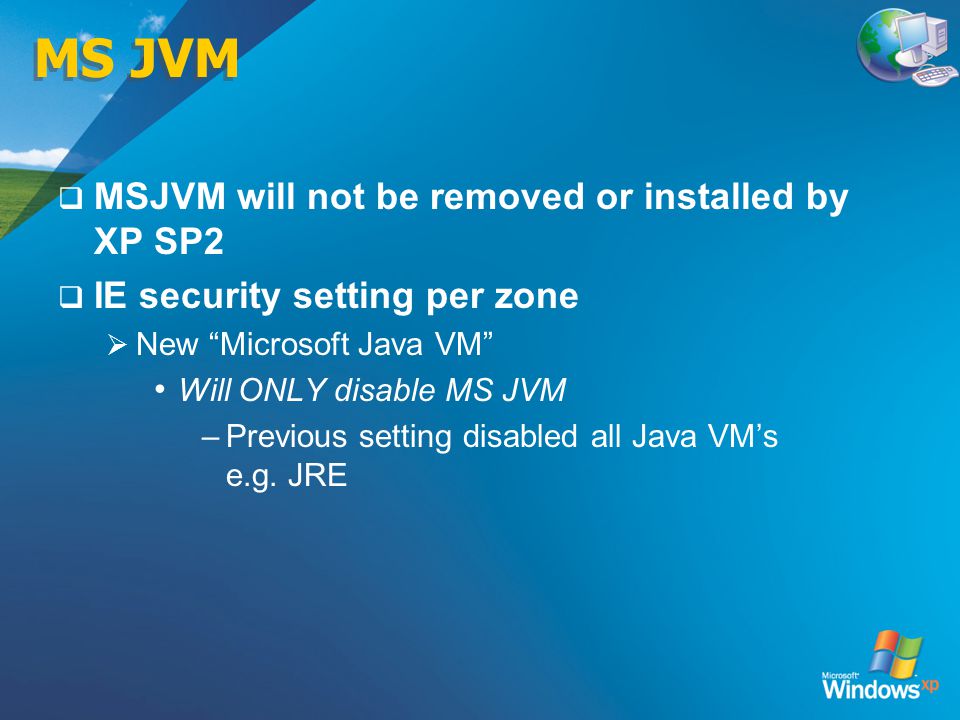 MS JVM

❑ MSJVM will not be removed or installed by XP SP2

❑ IE security setting per zone

➢ New “Microsoft Java VM”

• Will ONLY disable MS JVM

– Previous setting disabled all Java VM’s e.g. JRE

Microsoft Windows xp